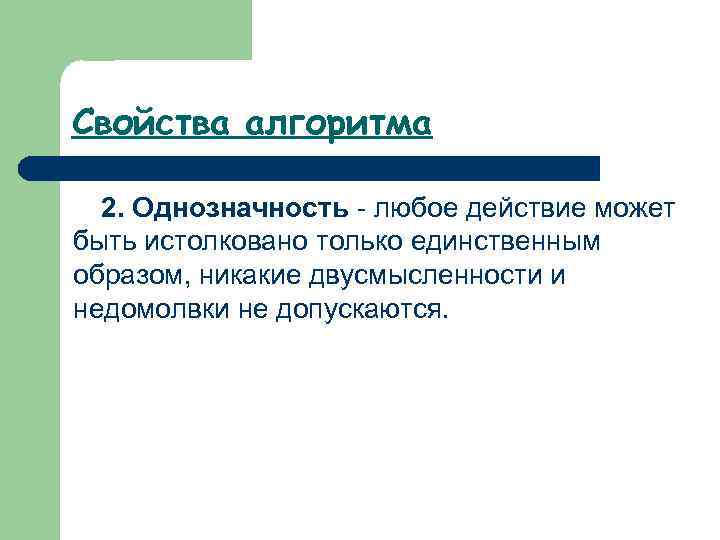 Свойства алгоритма

2. Однозначность - любое действие может быть истолковано только единственным образом, никакие двусмысленности и недомолвки не допускаются.